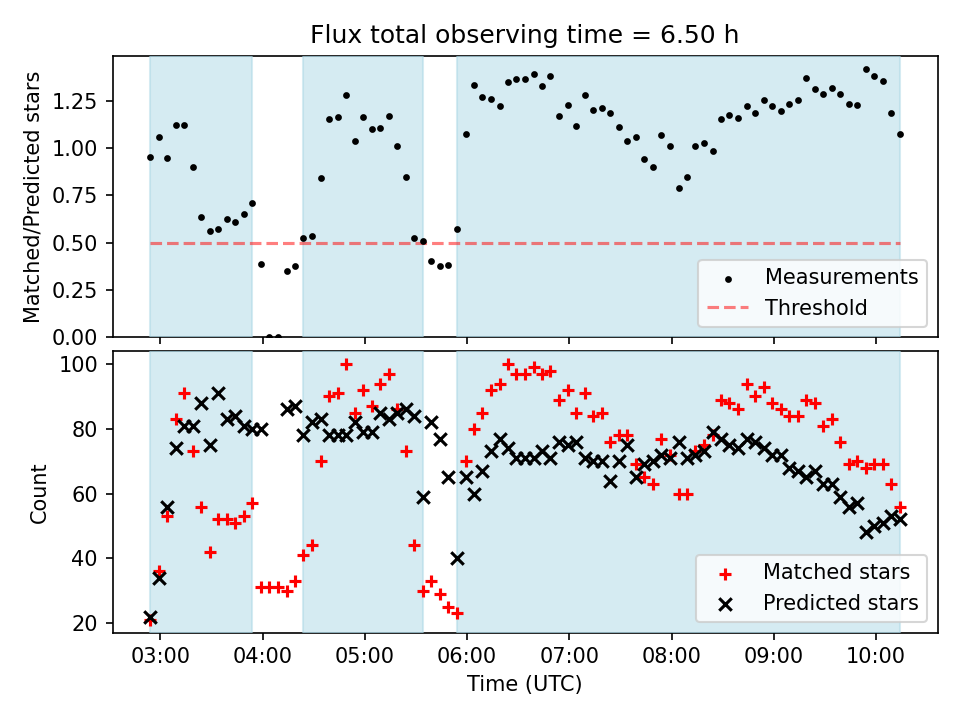 Flux total observing time = 6.50 h

Matched/Predicted stars

1.25
1.00
0.75
0.50
0.25
0.00

Measurements
Threshold

Count

100
80
60
40
20

Matched stars
Predicted stars

03:00 04:00 05:00 06:00 07:00 08:00 09:00 10:00

Time (UTC)